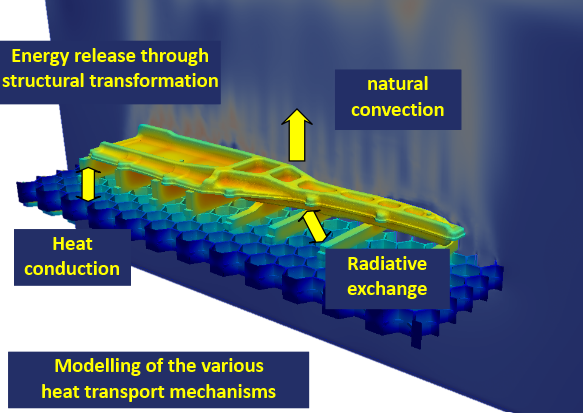 Energy release through structural transformation

natural convection

Heat conduction

Radiative exchange

Modelling of the various heat transport mechanisms